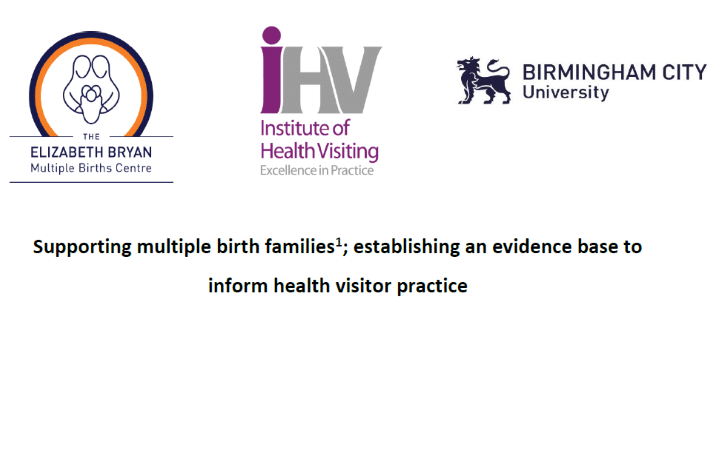 THE
ELIZABETH BRYAN
Multiple Births Centre

iHV
Institute of
Health Visiting
Excellence in Practice

BIRMINGHAM CITY
University

Supporting multiple birth families$^1$; establishing an evidence base to inform health visitor practice